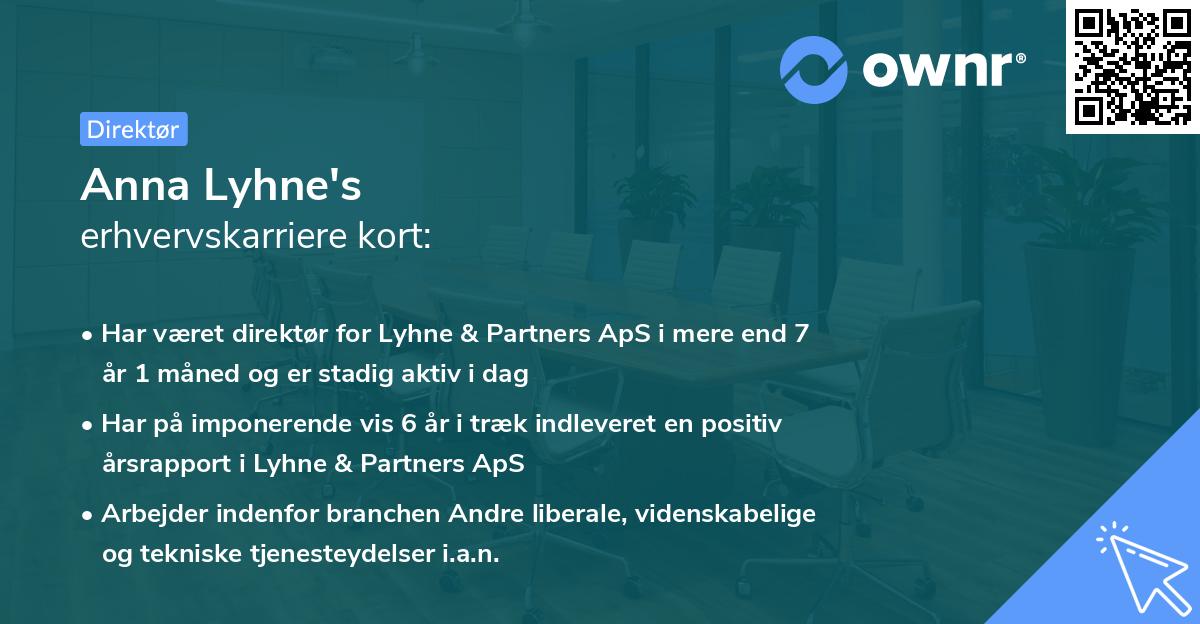 ownr®

Direktør

Anna Lyhne's
erhvervskarriere kort:

• Har været direktør for Lyhne & Partners ApS i mere end 7 år 1 måned og er stadig aktiv i dag
• Har på imponerende vis 6 år i træk indleveret en positiv årsrapport i Lyhne & Partners ApS
• Arbejder indenfor branchen Andre liberale, videnskabelige og tekniske tjenesteydelser i.a.n.